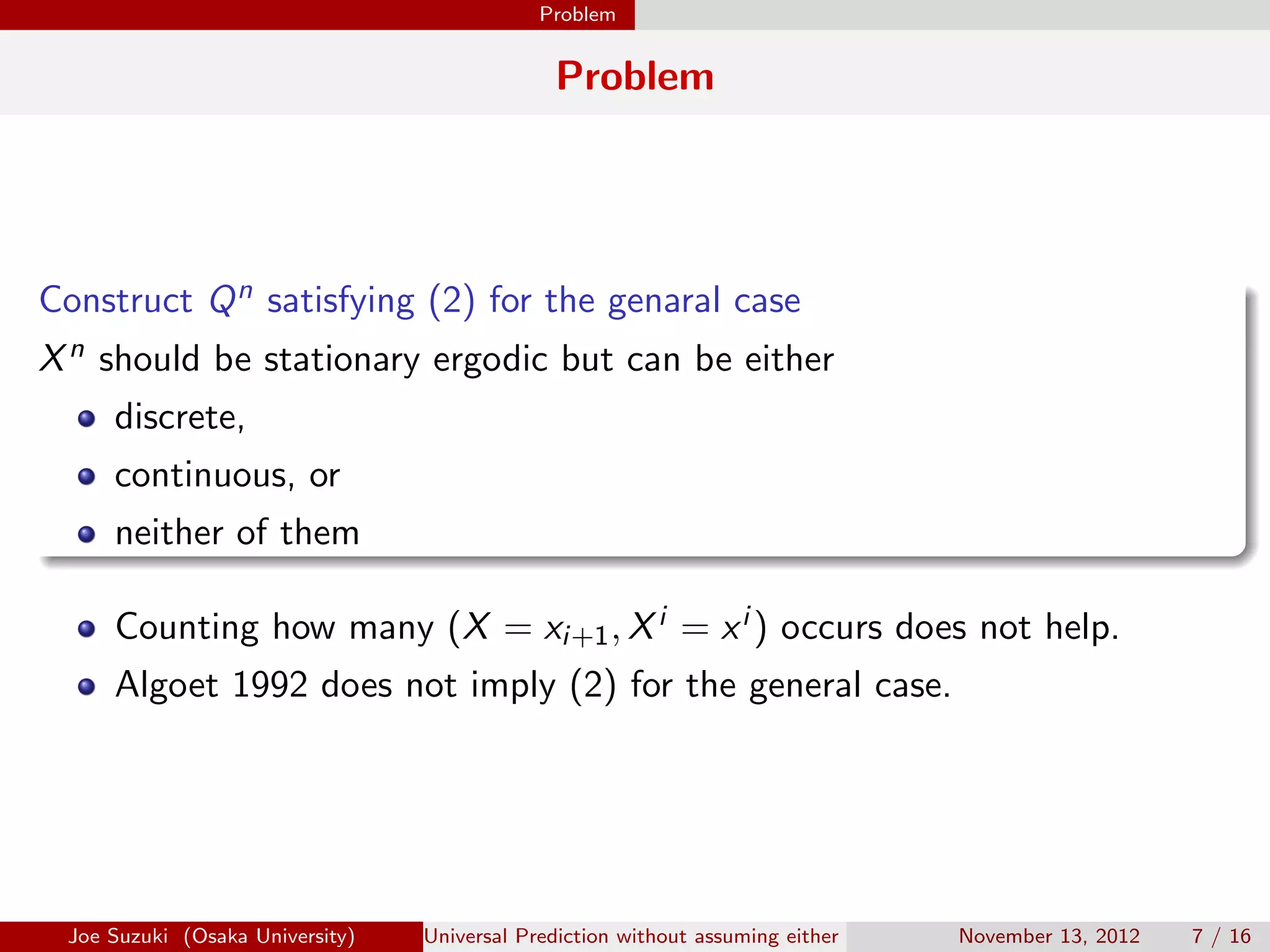 Problem

Problem

Construct $Q^n$ satisfying (2) for the genaral case

$X^n$ should be stationary ergodic but can be either

- discrete,
- continuous, or
- neither of them

- Counting how many $(X = x_{i+1}, X^i = x^i)$ occurs does not help.
- Algoet 1992 does not imply (2) for the general case.

Joe Suzuki (Osaka University) Universal Prediction without assuming either November 13, 2012 7 / 16